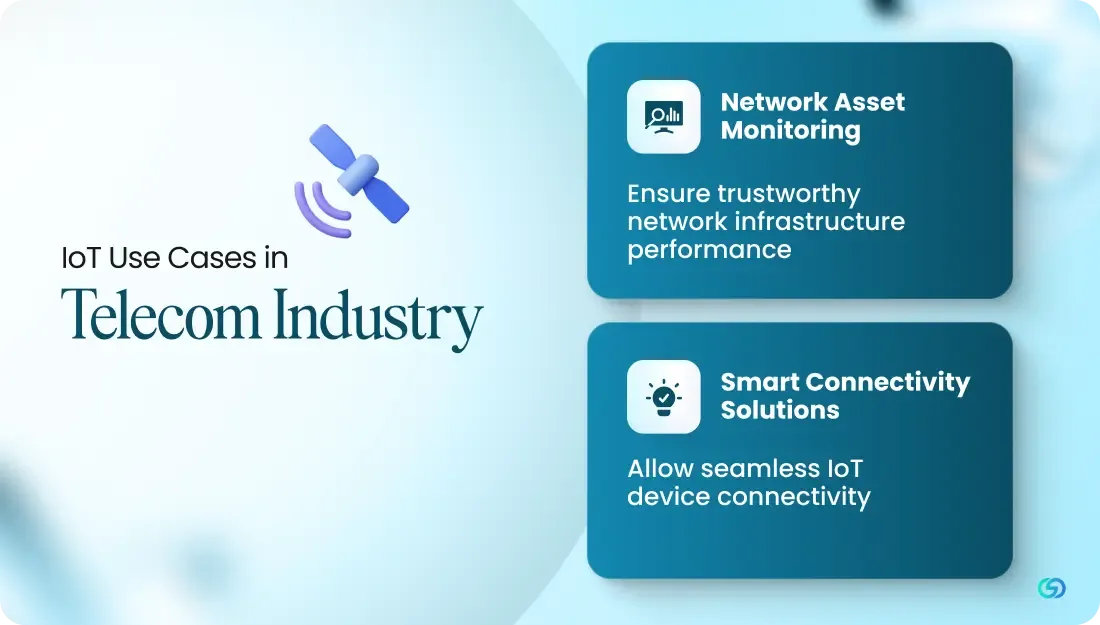 IoT Use Cases in
Telecom Industry

Network Asset Monitoring

Ensure trustworthy network infrastructure performance

Smart Connectivity Solutions

Allow seamless IoT device connectivity